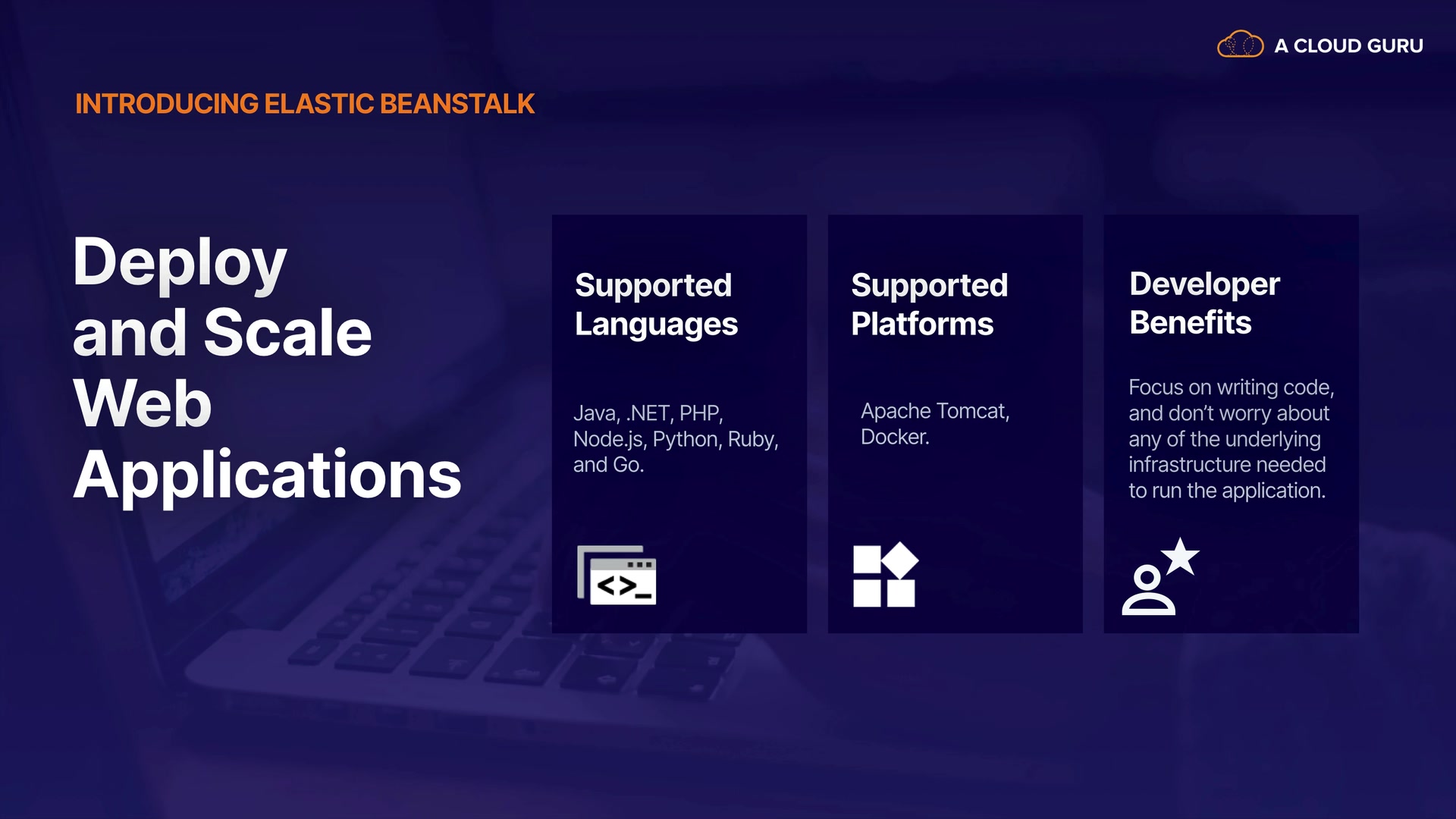 A CLOUD GURU

INTRODUCING ELASTIC BEANSTALK

Deploy and Scale Web Applications

Supported Languages

Java, .NET, PHP, Node.js, Python, Ruby, and Go.

<>_

Supported Platforms

Apache Tomcat, Docker.

Developer Benefits

Focus on writing code, and don't worry about any of the underlying infrastructure needed to run the application.